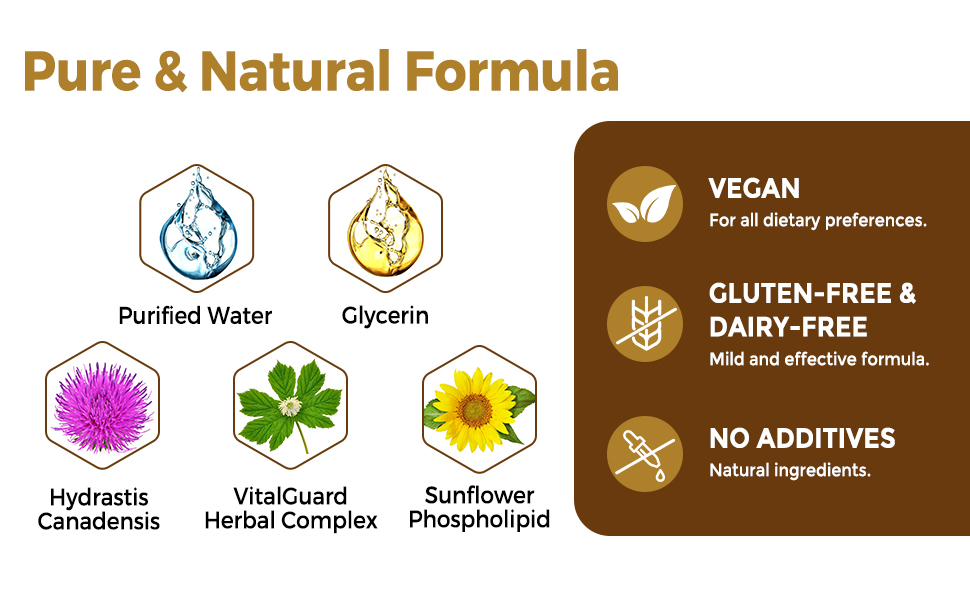 Pure & Natural Formula

Purified Water

Glycerin

Hydrastis Canadensis

VitalGuard Herbal Complex

Sunflower Phospholipid

VEGAN
For all dietary preferences.

GLUTEN-FREE & DAIRY-FREE
Mild and effective formula.

NO ADDITIVES
Natural ingredients.